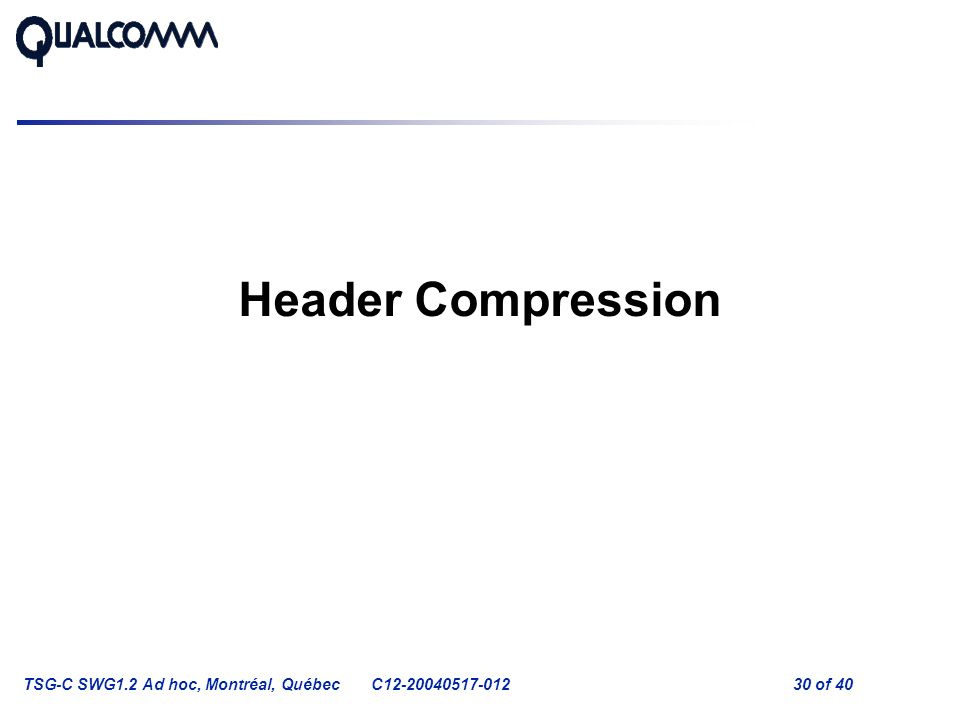 QUALCOMM

Header Compression

TSG-C SWG1.2 Ad hoc, Montréal, Québec C12-20040517-012 30 of 40